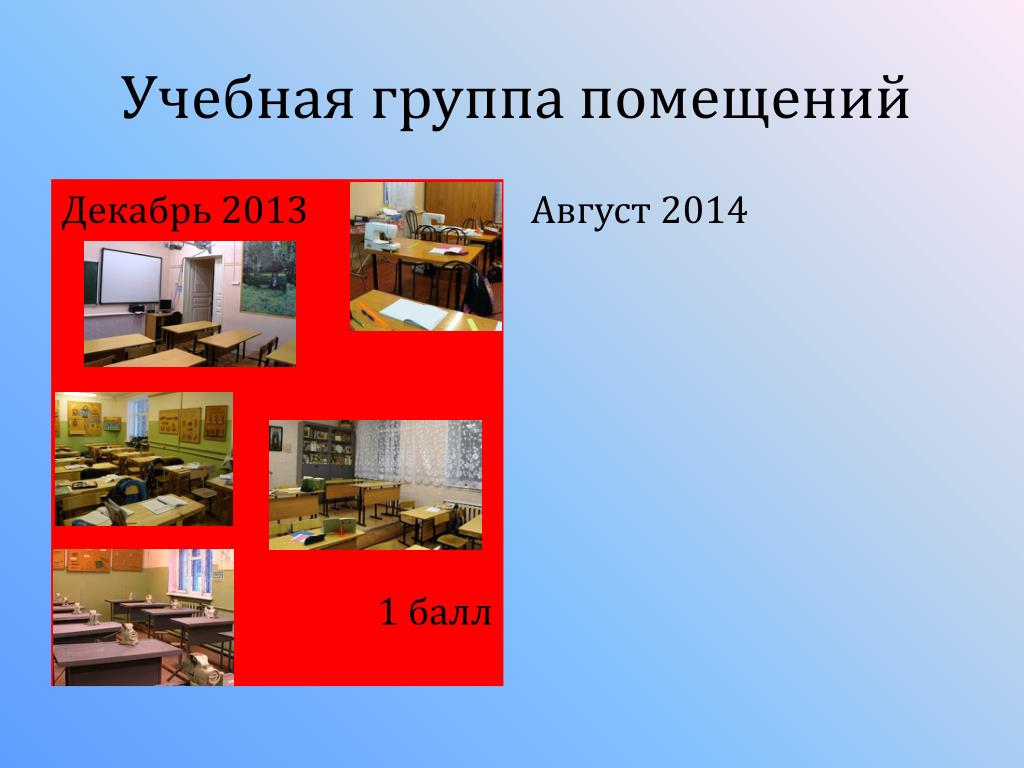 Учебная группа помещений

Декабрь 2013

1 балл

Август 2014